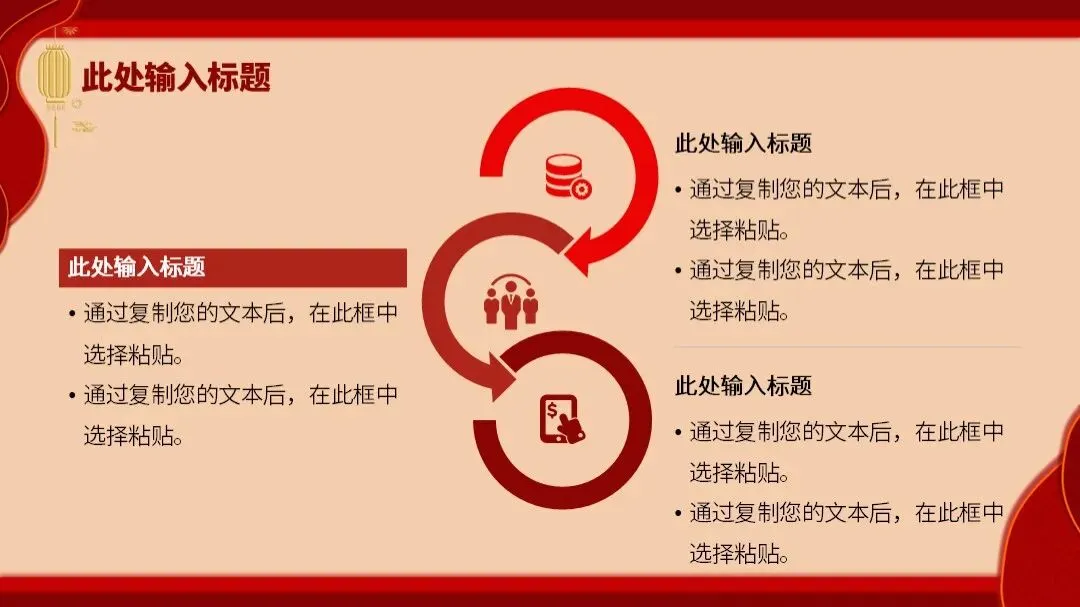 此处输入标题

此处输入标题
• 通过复制您的文本后，在此框中选择粘贴。
• 通过复制您的文本后，在此框中选择粘贴。

此处输入标题
• 通过复制您的文本后，在此框中选择粘贴。
• 通过复制您的文本后，在此框中选择粘贴。

此处输入标题
• 通过复制您的文本后，在此框中选择粘贴。
• 通过复制您的文本后，在此框中选择粘贴。